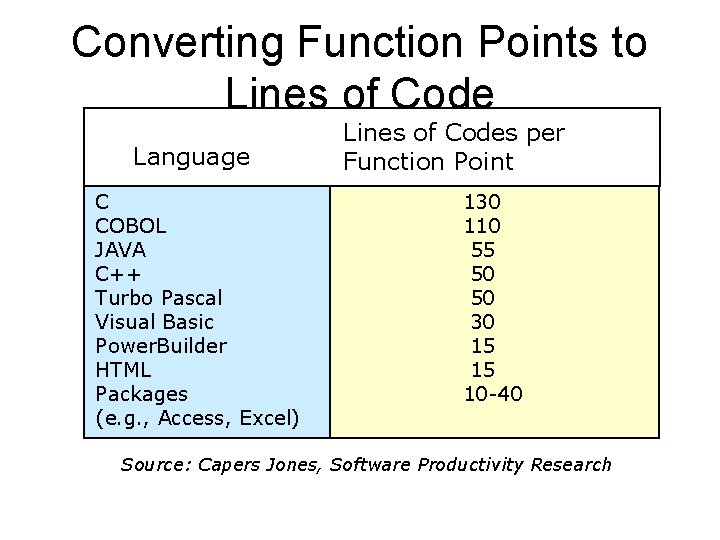 Converting Function Points to Lines of Code

| Language | Lines of Codes per Function Point |
|---|---|
| C | 130 |
| COBOL | 110 |
| JAVA | 55 |
| C++ | 50 |
| Turbo Pascal | 50 |
| Visual Basic | 30 |
| PowerBuilder | 15 |
| HTML | 15 |
| Packages (e.g., Access, Excel) | 10-40 |

Source: Capers Jones, Software Productivity Research